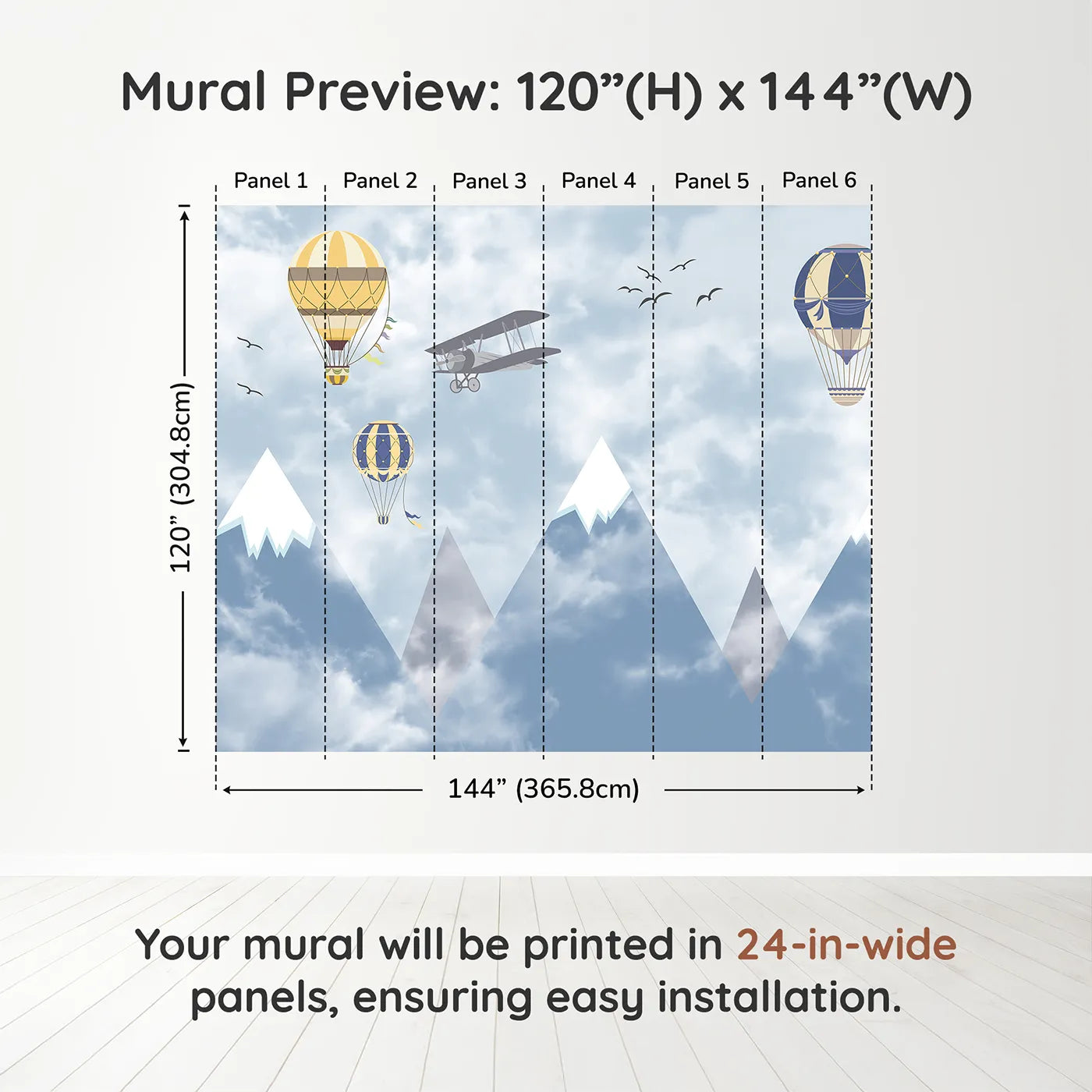 Mural Preview: 120”(H) x 144”(W)

Panel 1 Panel 2 Panel 3 Panel 4 Panel 5 Panel 6

120” (304.8cm)

144” (365.8cm)

Your mural will be printed in 24-in-wide panels, ensuring easy installation.